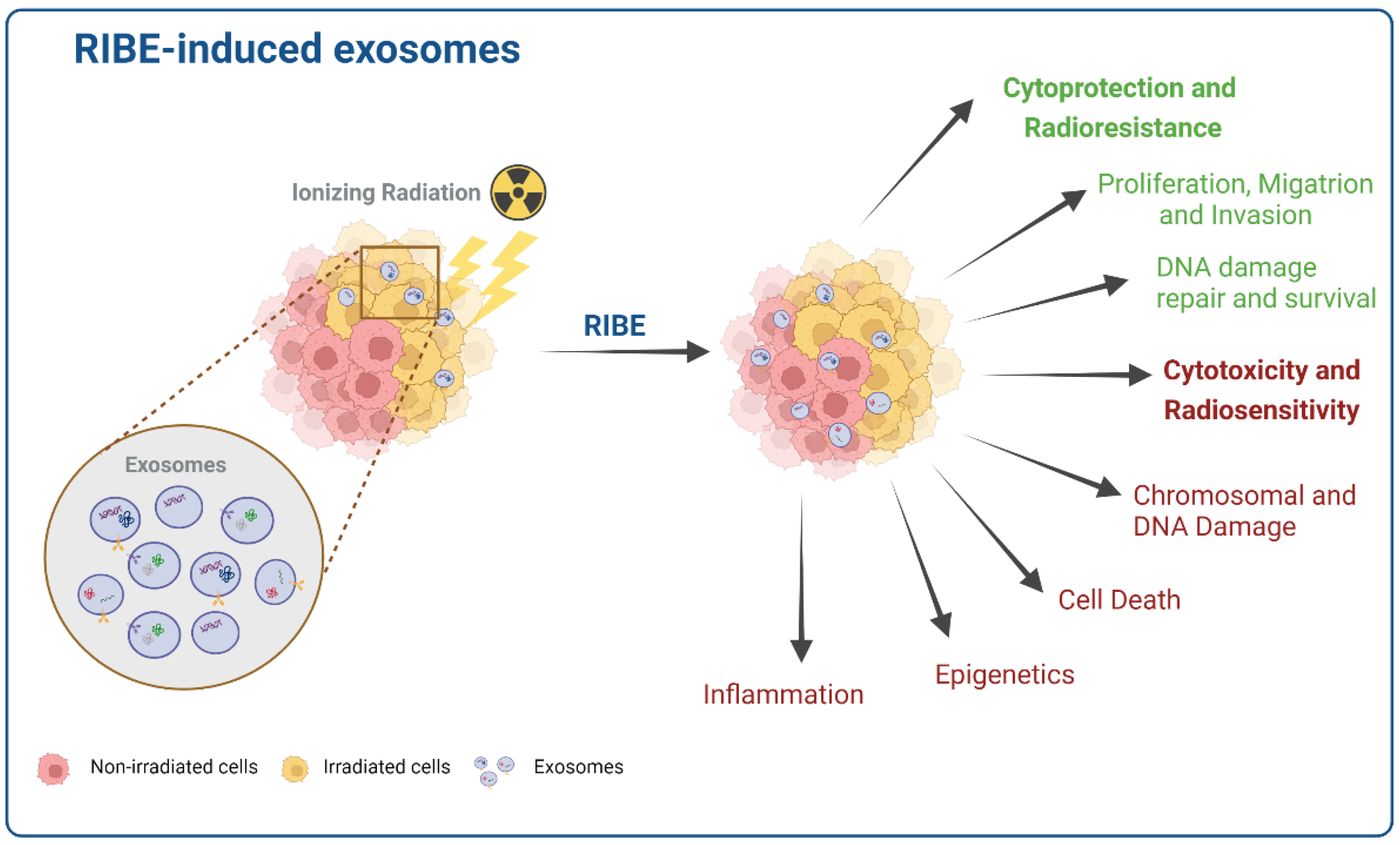 RIBE-induced exosomes

Ionizing Radiation

Exosomes

RIBE

Cytoprotection and Radioresistance

Proliferation, Migatrion and Invasion

DNA damage repair and survival

Cytotoxicity and Radiosensitivity

Chromosomal and DNA Damage

Cell Death

Epigenetics

Inflammation

Non-irradiated cells Irradiated cells Exosomes